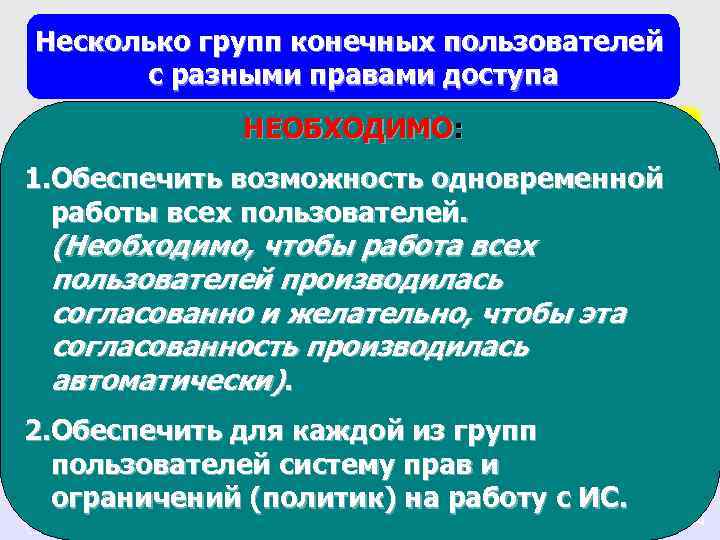 Несколько групп конечных пользователей с разными правами доступа

НЕОБХОДИМО:

1.Обеспечить возможность одновременной работы всех пользователей. (Необходимо, чтобы работа всех пользователей производилась согласованно и желательно, чтобы эта согласованность производилась автоматически).

2.Обеспечить для каждой из групп пользователей систему прав и ограничений (политик) на работу с ИС.